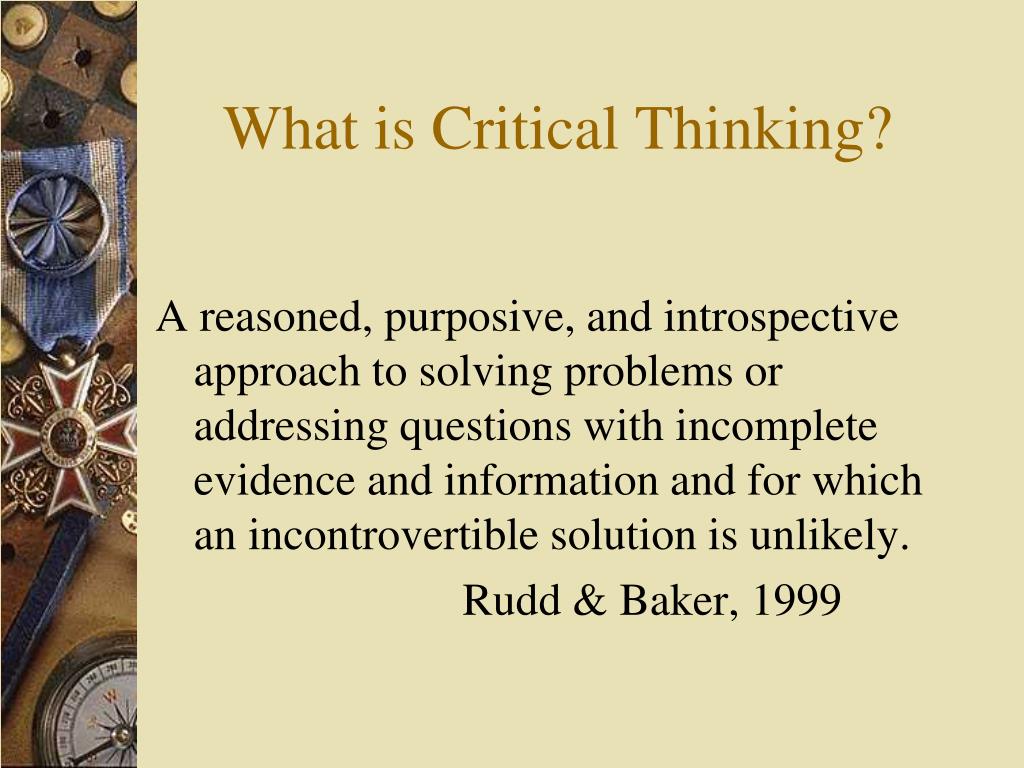 What is Critical Thinking?

A reasoned, purposive, and introspective approach to solving problems or addressing questions with incomplete evidence and information and for which an incontrovertible solution is unlikely.

Rudd & Baker, 1999